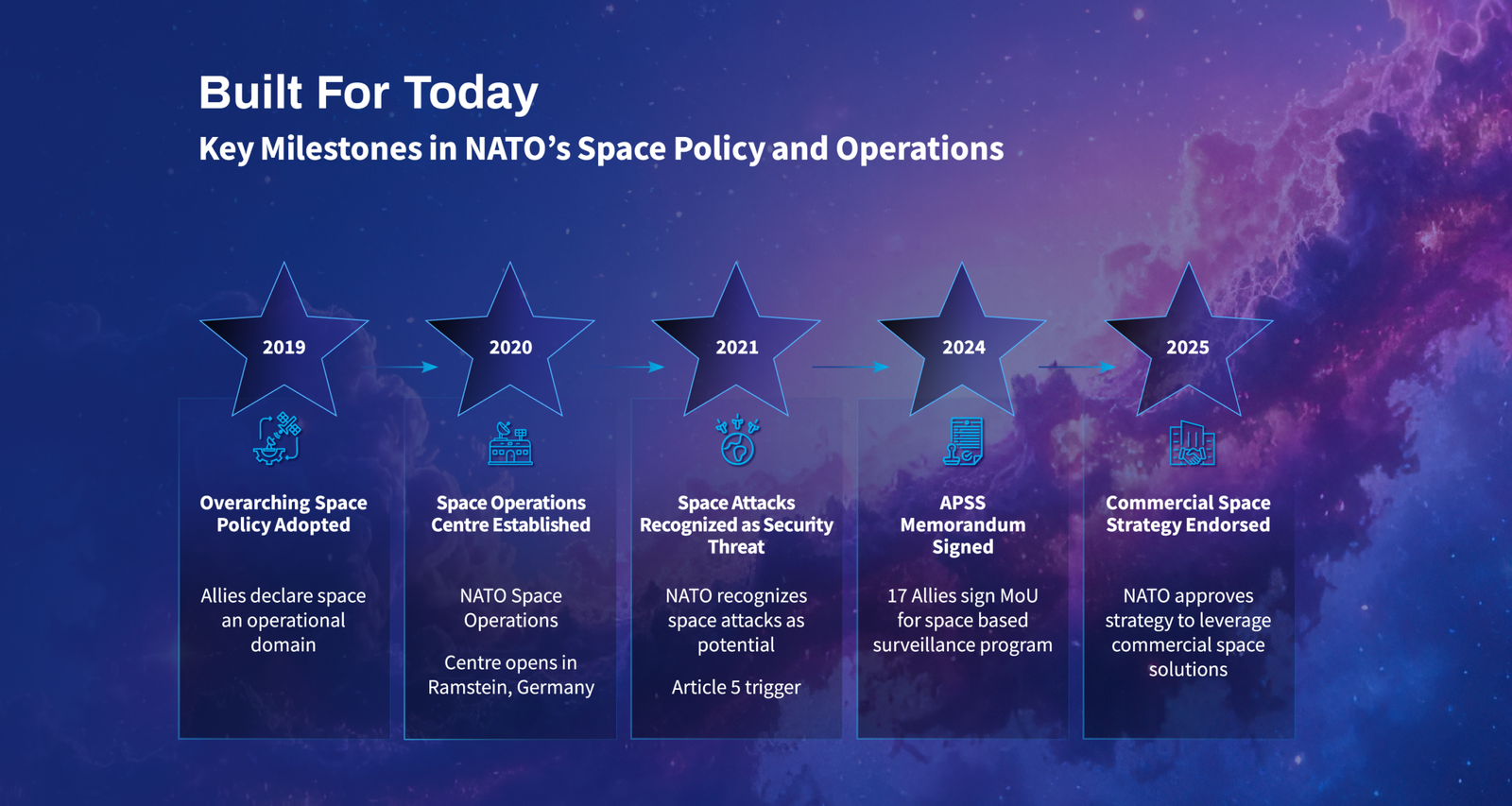 Built For Today
Key Milestones in NATO's Space Policy and Operations

2019

Overarching Space Policy Adopted

Allies declare space an operational domain

2020

Space Operations Centre Established

NATO Space Operations

Centre opens in Ramstein, Germany

2021

Space Attacks Recognized as Security Threat

NATO recognizes space attacks as potential

Article 5 trigger

2024

APSS Memorandum Signed

17 Allies sign MoU for space based surveillance program

2025

Commercial Space Strategy Endorsed

NATO approves strategy to leverage commercial space solutions